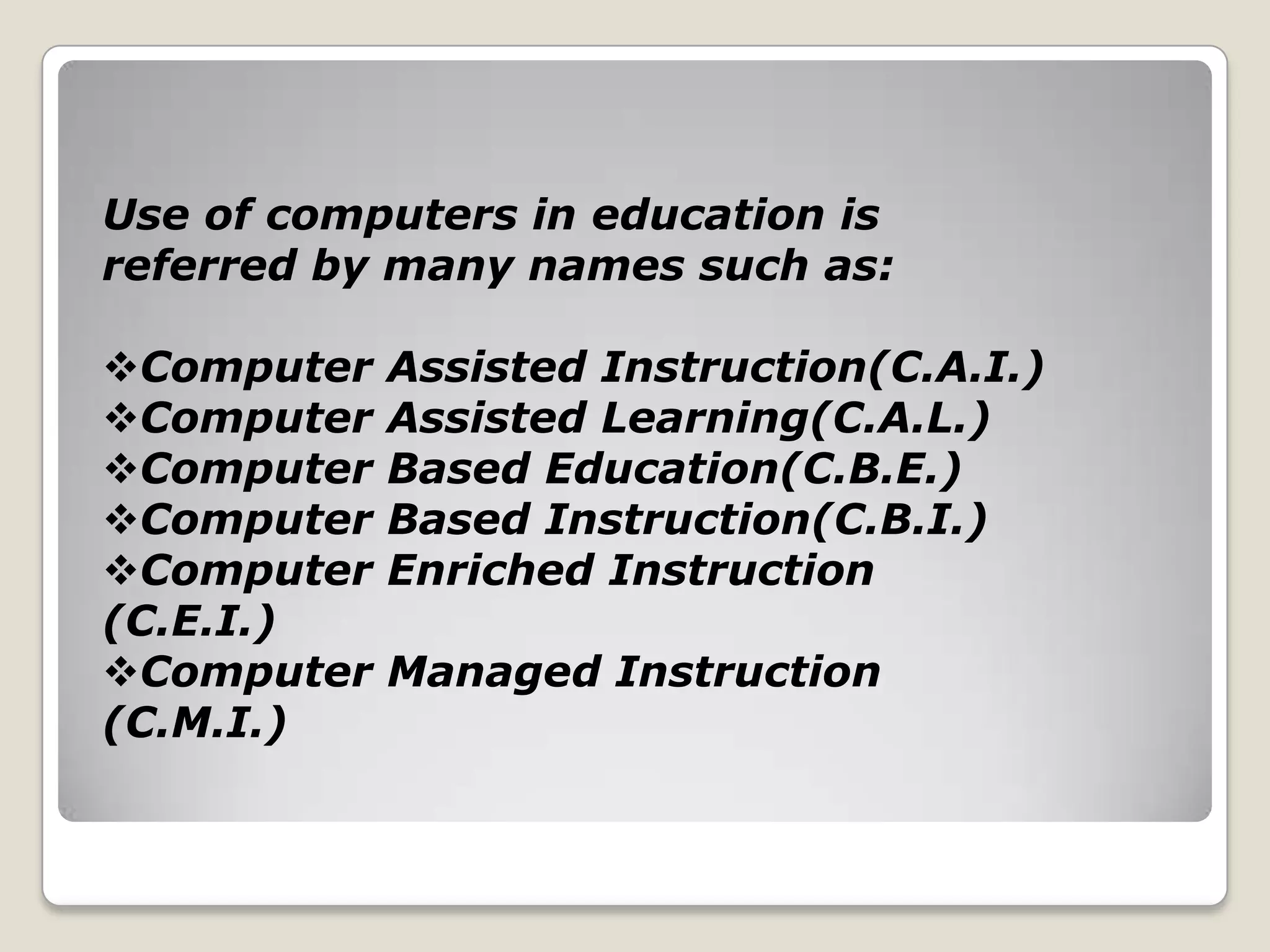 Use of computers in education is referred by many names such as:

❖Computer Assisted Instruction(C.A.I.)
❖Computer Assisted Learning(C.A.L.)
❖Computer Based Education(C.B.E.)
❖Computer Based Instruction(C.B.I.)
❖Computer Enriched Instruction (C.E.I.)
❖Computer Managed Instruction (C.M.I.)